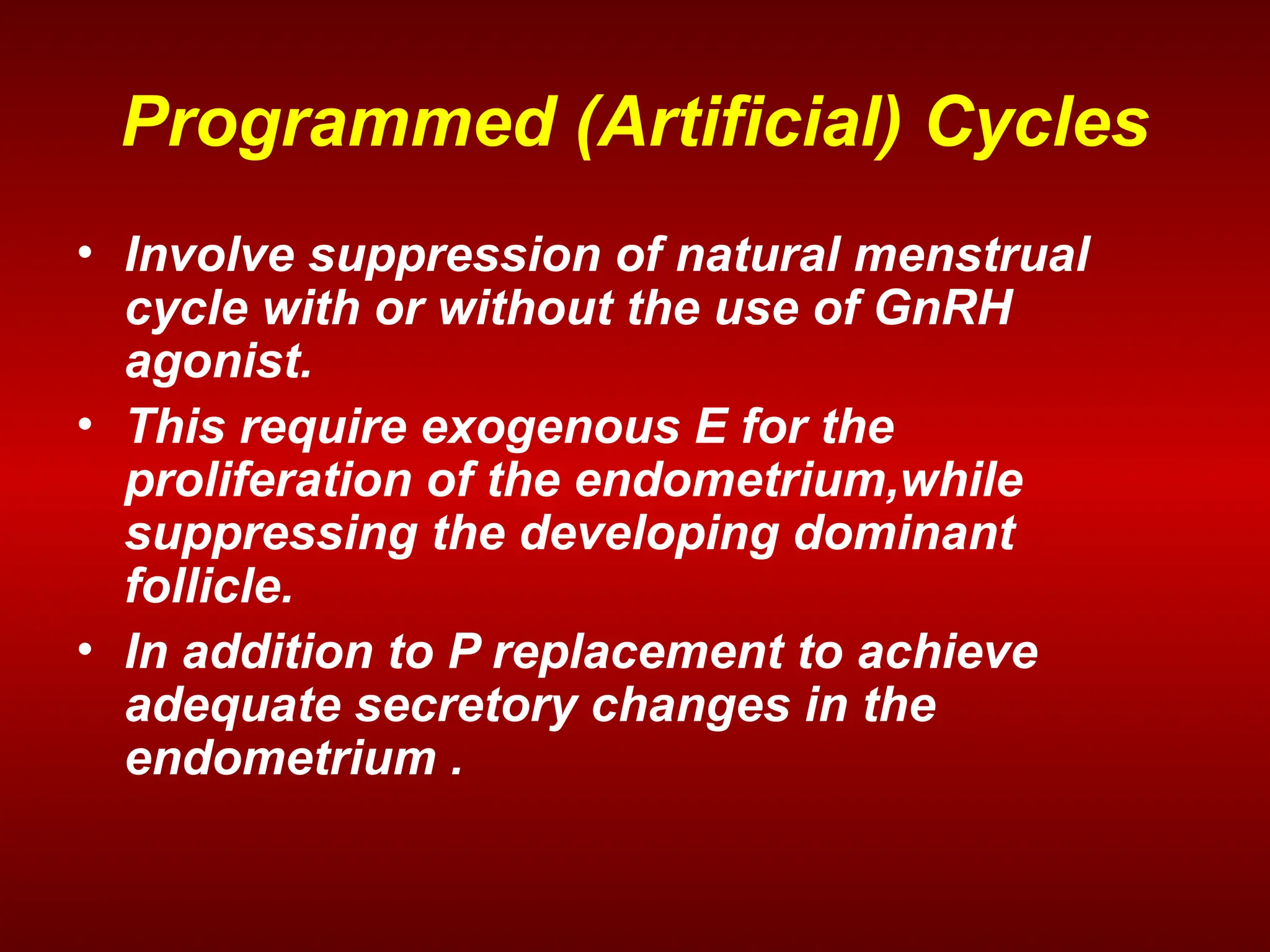 Programmed (Artificial) Cycles

• Involve suppression of natural menstrual cycle with or without the use of GnRH agonist.

• This require exogenous E for the proliferation of the endometrium,while suppressing the developing dominant follicle.

• In addition to P replacement to achieve adequate secretory changes in the endometrium .